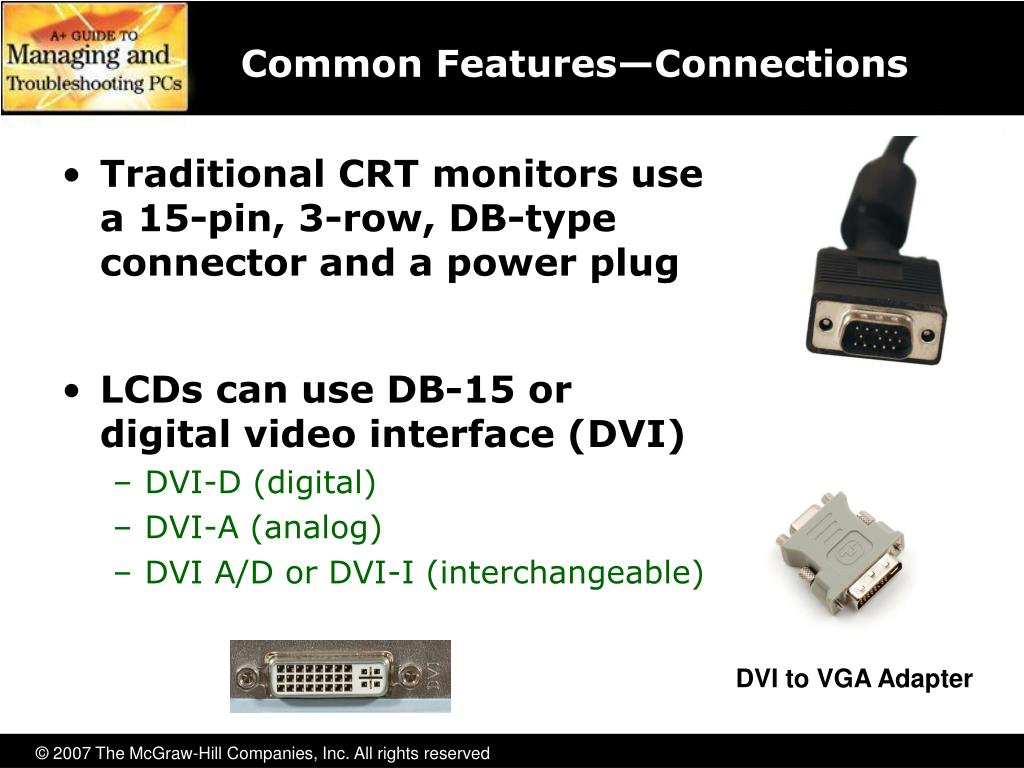 A+ GUIDE TO
Managing and
Troubleshooting PCs

Common Features—Connections

• Traditional CRT monitors use a 15-pin, 3-row, DB-type connector and a power plug

• LCDs can use DB-15 or digital video interface (DVI)
– DVI-D (digital)
– DVI-A (analog)
– DVI A/D or DVI-I (interchangeable)

DVI

DVI to VGA Adapter

© 2007 The McGraw-Hill Companies, Inc. All rights reserved